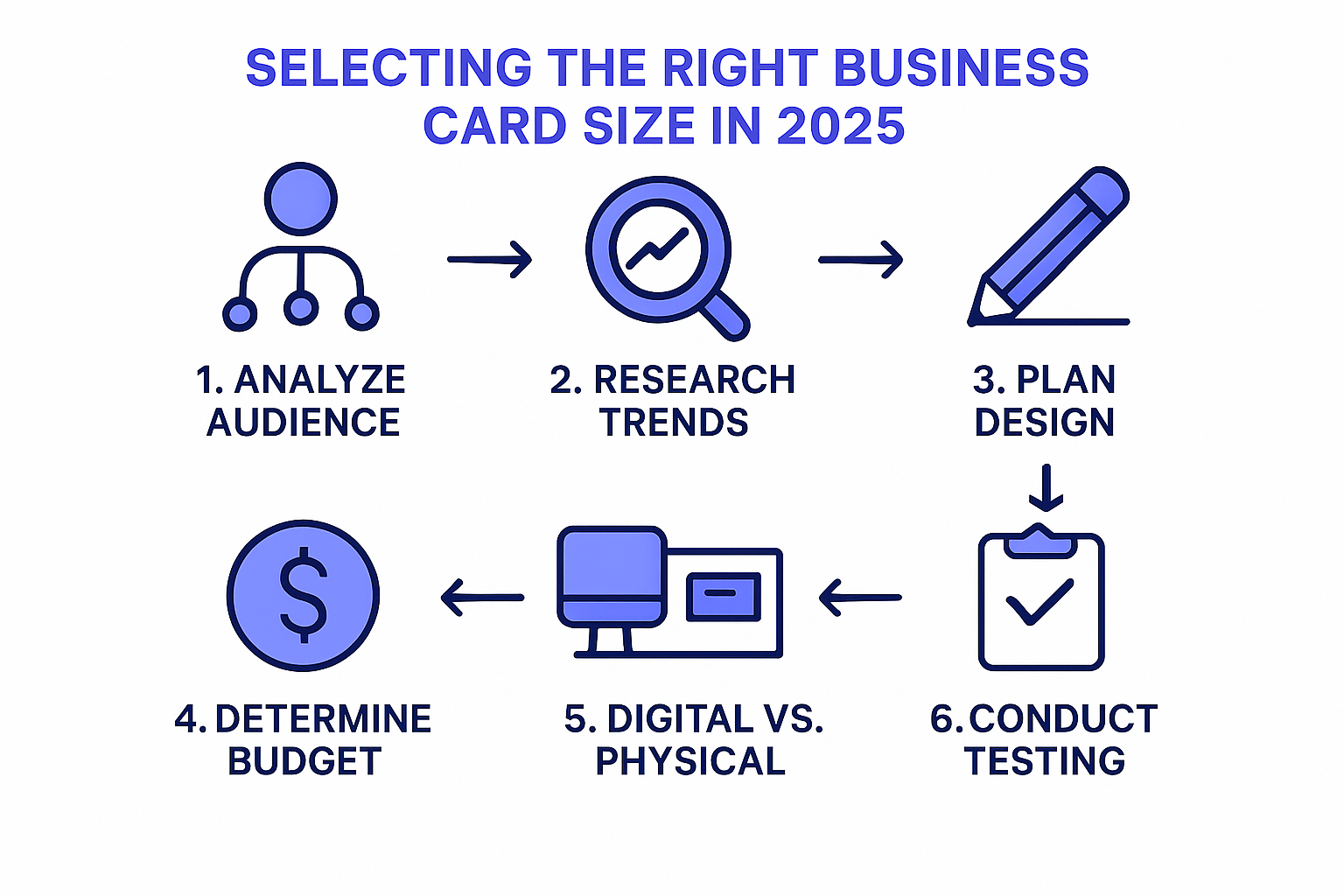 SELECTING THE RIGHT BUSINESS CARD SIZE IN 2025

1. ANALYZE AUDIENCE

2. RESEARCH TRENDS

3. PLAN DESIGN

4. DETERMINE BUDGET

5. DIGITAL VS. PHYSICAL

6. CONDUCT TESTING